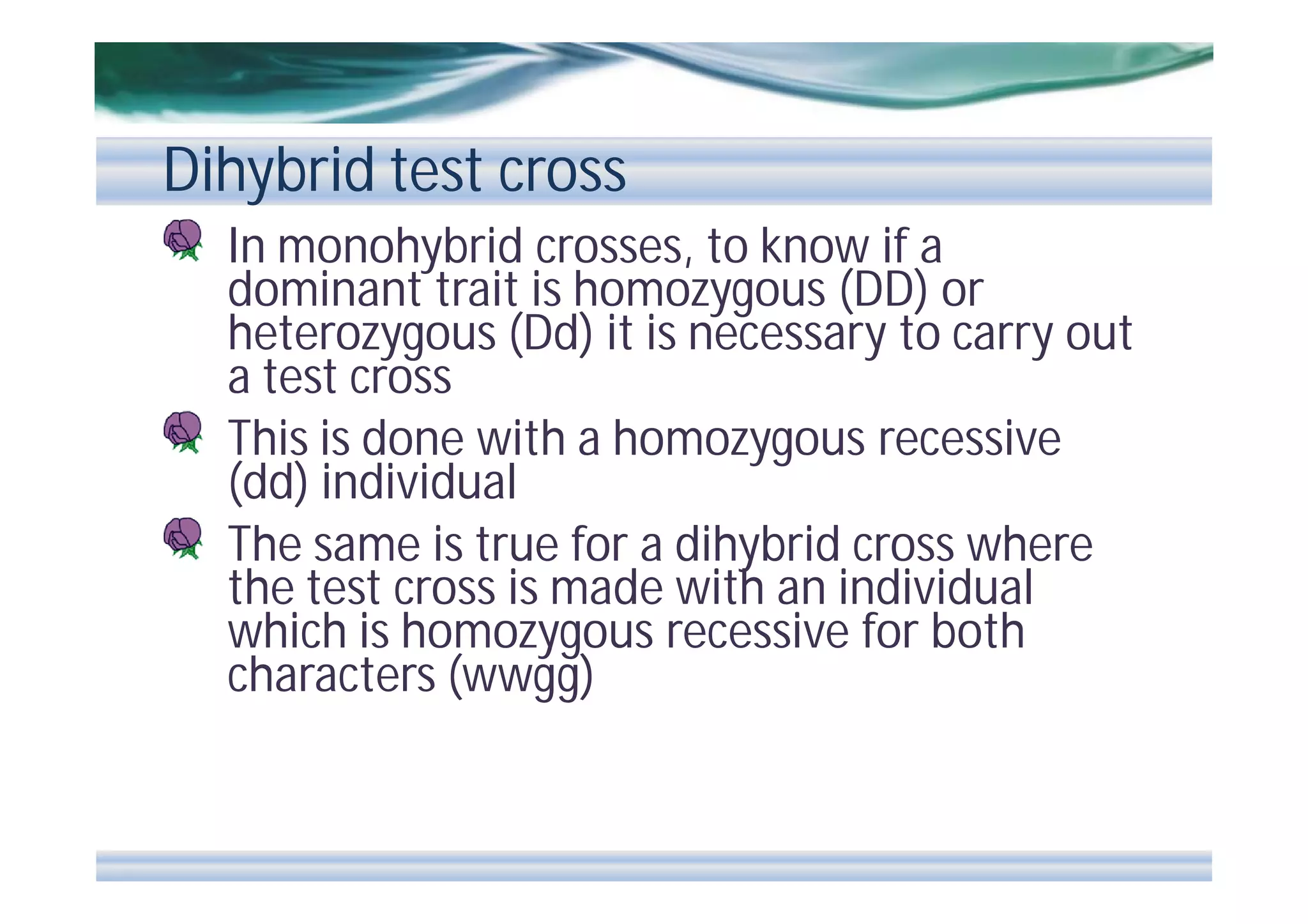 Dihybrid test cross

In monohybrid crosses, to know if a dominant trait is homozygous (DD) or heterozygous (Dd) it is necessary to carry out a test cross

This is done with a homozygous recessive (dd) individual

The same is true for a dihybrid cross where the test cross is made with an individual which is homozygous recessive for both characters (wwgg)